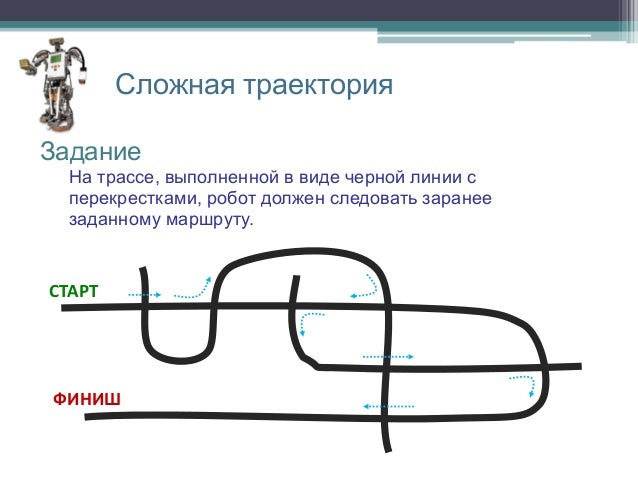 Сложная траектория

Задание

На трассе, выполненной в виде черной линии с перекрестками, робот должен следовать заранее заданному маршруту.

СТАРТ

ФИНИШ